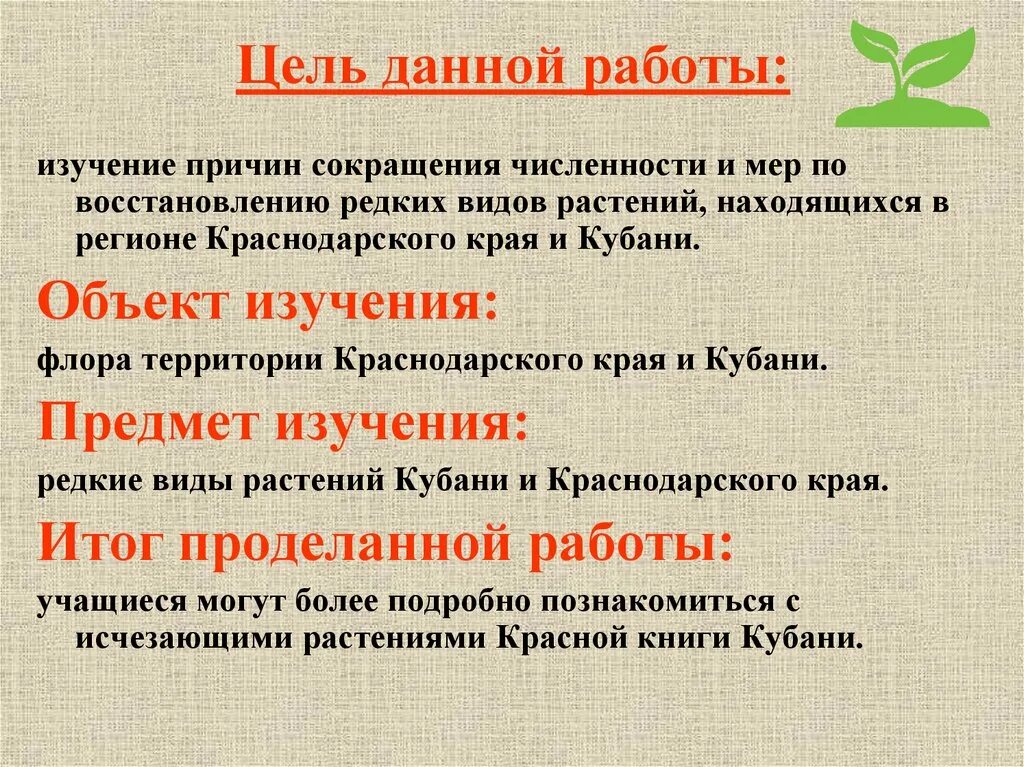 Цель данной работы:

изучение причин сокращения численности и мер по восстановлению редких видов растений, находящихся в регионе Краснодарского края и Кубани.

Объект изучения:

флора территории Краснодарского края и Кубани.

Предмет изучения:

редкие виды растений Кубани и Краснодарского края.

Итог проделанной работы:

учащиеся могут более подробно познакомиться с исчезающими растениями Красной книги Кубани.